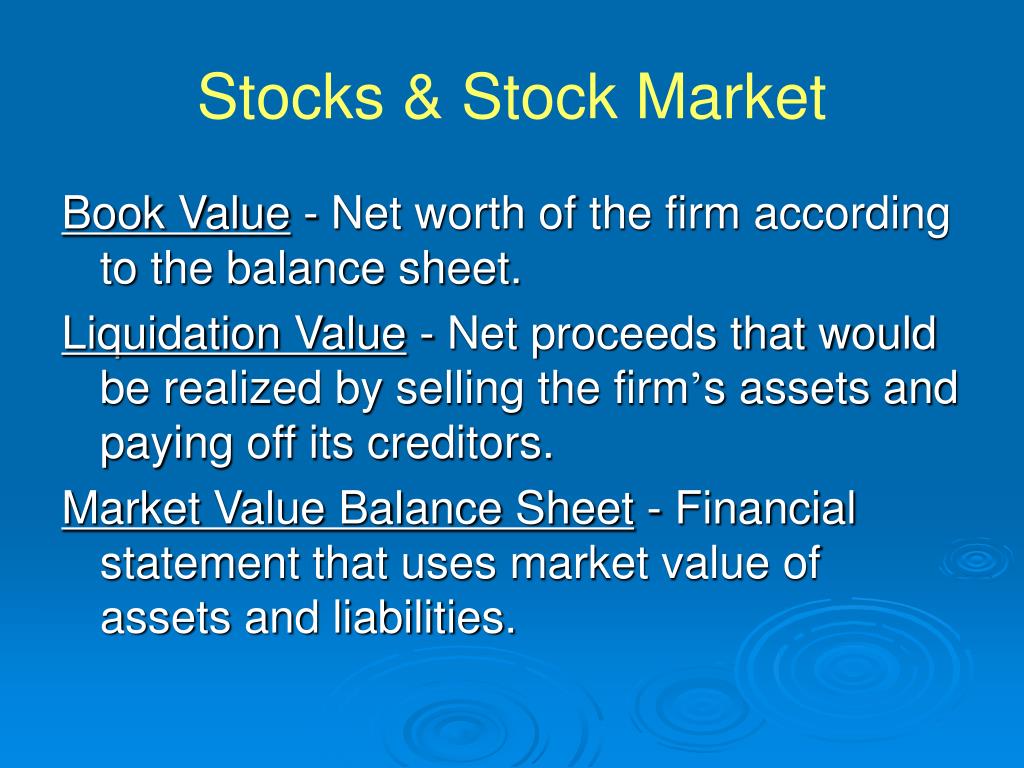 Stocks & Stock Market

Book Value - Net worth of the firm according to the balance sheet.

Liquidation Value - Net proceeds that would be realized by selling the firm’s assets and paying off its creditors.

Market Value Balance Sheet - Financial statement that uses market value of assets and liabilities.